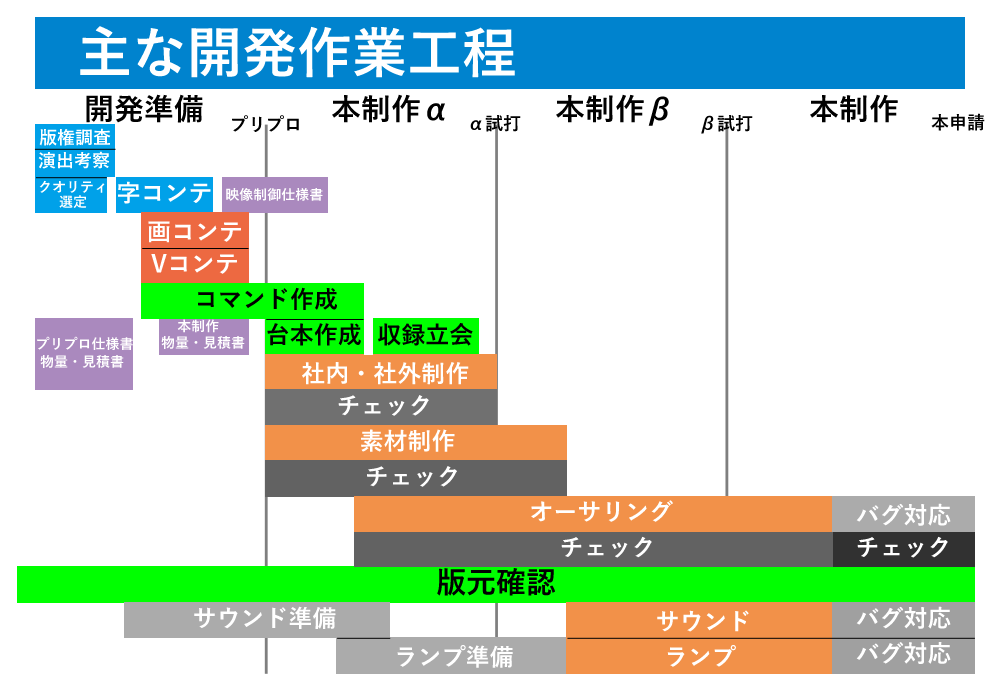 主な開発作業工程

開発準備
プリプロ
本制作α
α試打
本制作β
β試打
本制作
本申請

版権調査
演出考察
クオリティ選定
字コンテ
映像制御仕様書
画コンテ
Vコンテ
コマンド作成
プリプロ仕様書 物量・見積書
本制作 物量・見積書
台本作成
収録立会
社内・社外制作
チェック
素材制作
チェック
オーサリング
バグ対応
チェック
チェック
版元確認
サウンド準備
サウンド
バグ対応
ランプ準備
ランプ
バグ対応